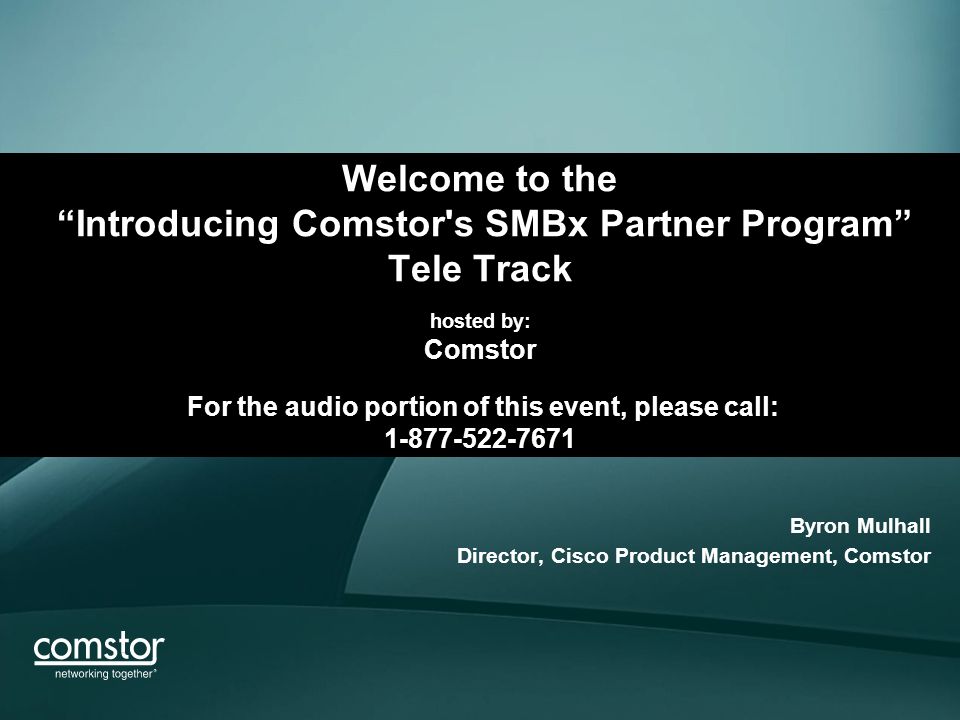 Welcome to the
“Introducing Comstor's SMBx Partner Program”
Tele Track

hosted by:
Comstor

For the audio portion of this event, please call:
1-877-522-7671

Byron Mulhall
Director, Cisco Product Management, Comstor

comstor
networking together®